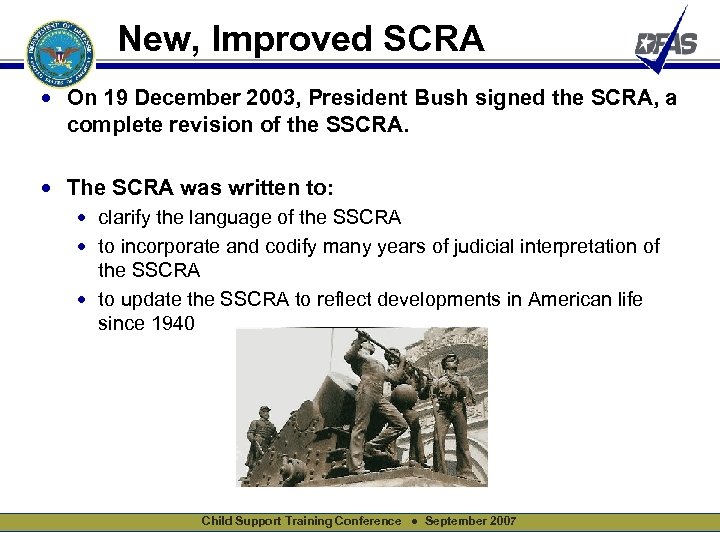 New, Improved SCRA

DFAS

- On 19 December 2003, President Bush signed the SCRA, a complete revision of the SSCRA.

- The SCRA was written to:
  - clarify the language of the SSCRA
  - to incorporate and codify many years of judicial interpretation of the SSCRA
  - to update the SSCRA to reflect developments in American life since 1940

Child Support Training Conference • September 2007